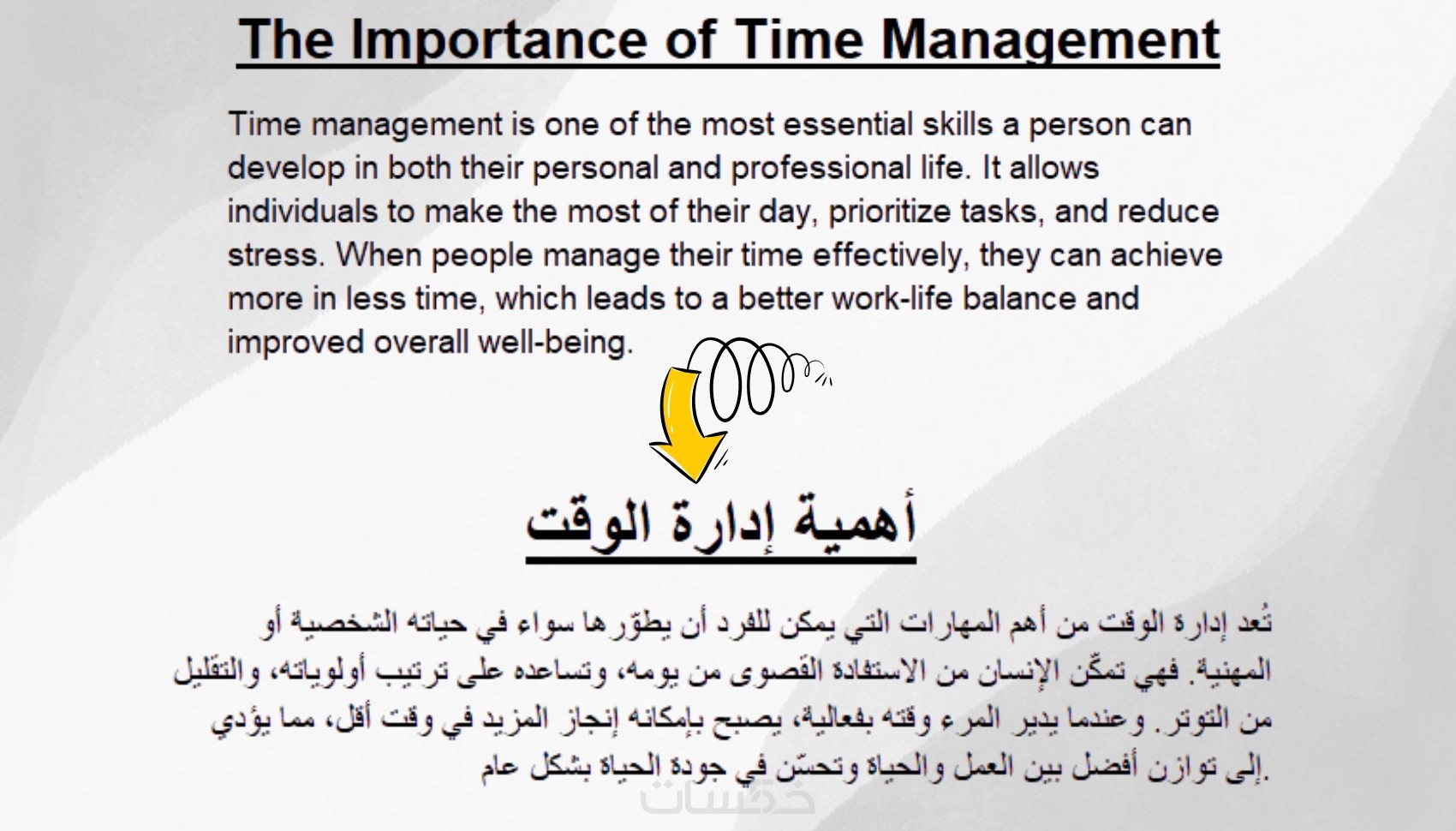 The Importance of Time Management

Time management is one of the most essential skills a person can develop in both their personal and professional life. It allows individuals to make the most of their day, prioritize tasks, and reduce stress. When people manage their time effectively, they can achieve more in less time, which leads to a better work-life balance and improved overall well-being.

أهمية إدارة الوقت

تُعد إدارة الوقت من أهم المهارات التي يمكن للفرد أن يطوّرها سواء في حياته الشخصية أو المهنية. فهي تمكّن الإنسان من الاستفادة القصوى من يومه، وتساعده على ترتيب أولوياته، والتقليل من التوتر. وعندما يدير المرء وقته بفعالية، يصبح بإمكانه إنجاز المزيد في وقت أقل، مما يؤدي إلى توازن أفضل بين العمل والحياة وتحسّن في جودة الحياة بشكل عام.

خمسات